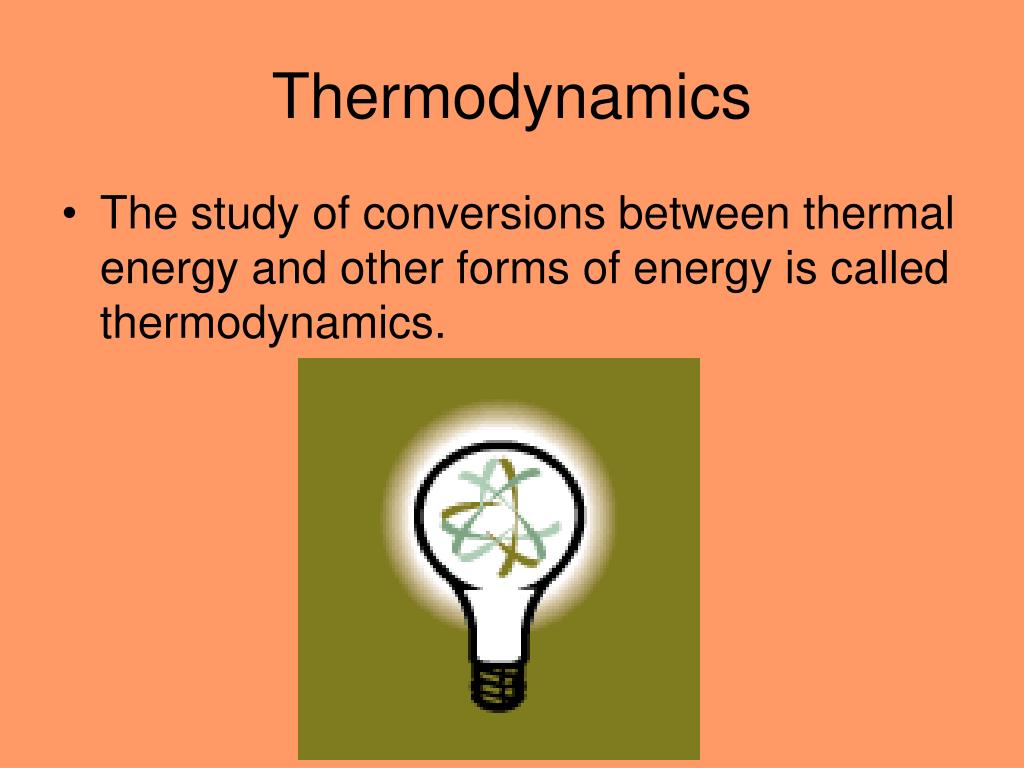 Thermodynamics

• The study of conversions between thermal energy and other forms of energy is called thermodynamics.